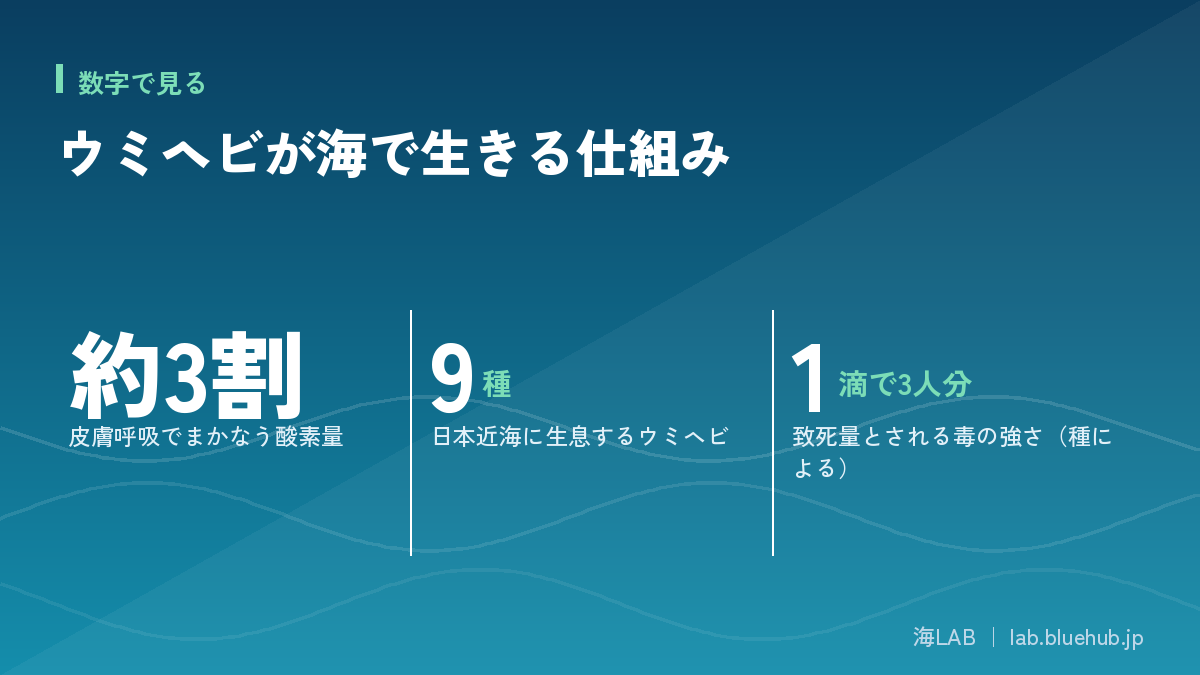 数字で見る

ウミヘビが海で生きる仕組み

約3割
皮膚呼吸でまかなう酸素量

9 種
日本近海に生息するウミヘビ

1 滴で3人分
致死量とされる毒の強さ（種による）

海LAB | lab.bluehub.jp